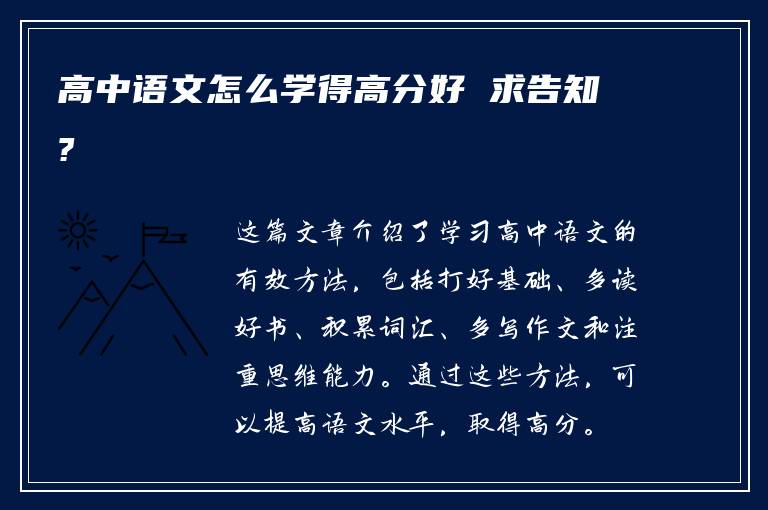 高中语文怎么学得高分好  求告知?

这篇文章介绍了学习高中语文的有效方法，包括打好基础、多读好书、积累词汇、多写作文和注重思维能力。通过这些方法，可以提高语文水平，取得高分。